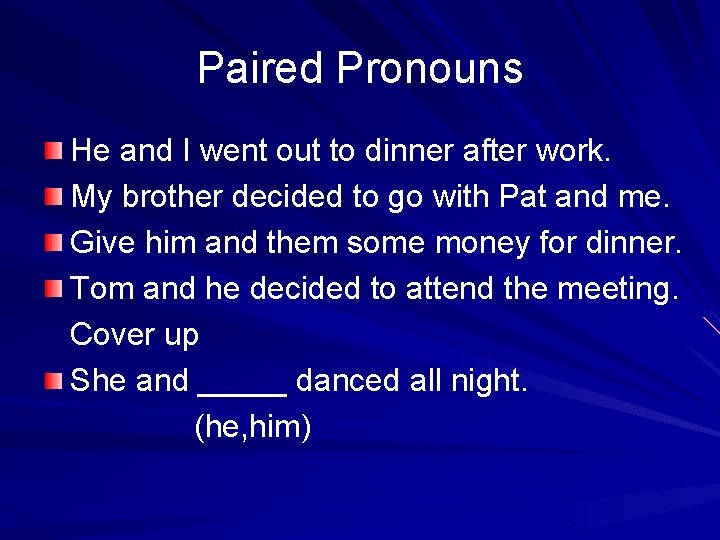 Paired Pronouns

He and I went out to dinner after work.

My brother decided to go with Pat and me.

Give him and them some money for dinner.

Tom and he decided to attend the meeting.

Cover up

She and _____ danced all night.

(he,him)